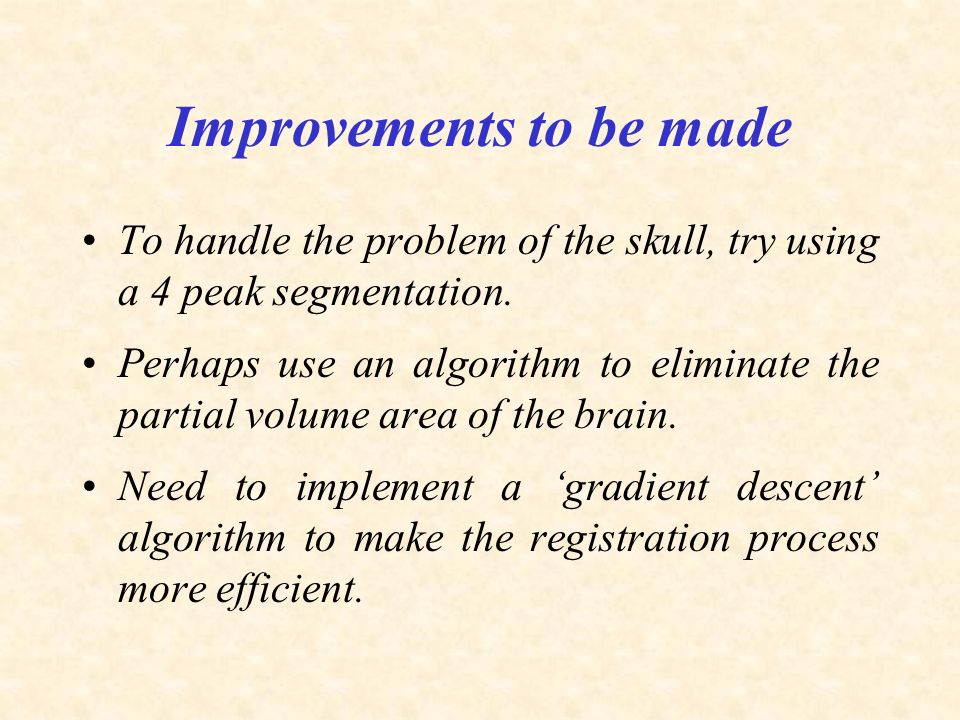 Improvements to be made

• To handle the problem of the skull, try using a 4 peak segmentation.

• Perhaps use an algorithm to eliminate the partial volume area of the brain.

• Need to implement a ‘gradient descent’ algorithm to make the registration process more efficient.